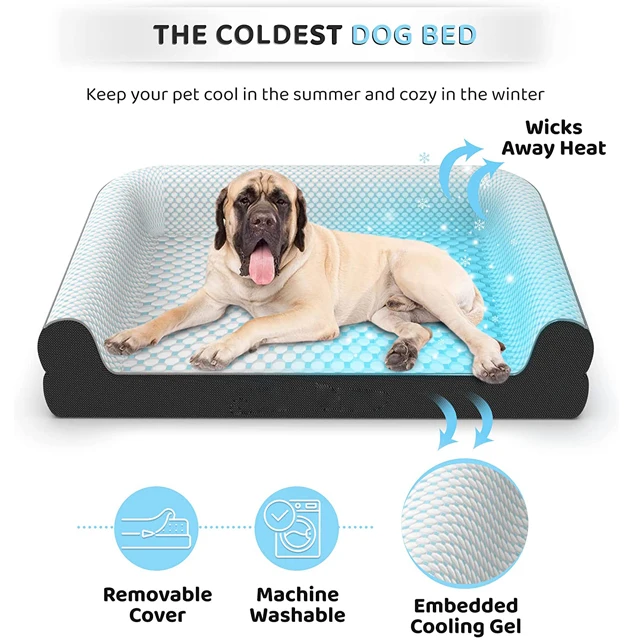 THE COLDEST DOG BED

Keep your pet cool in the summer and cozy in the winter

Wicks Away Heat

Removable Cover

Machine Washable

Embedded Cooling Gel